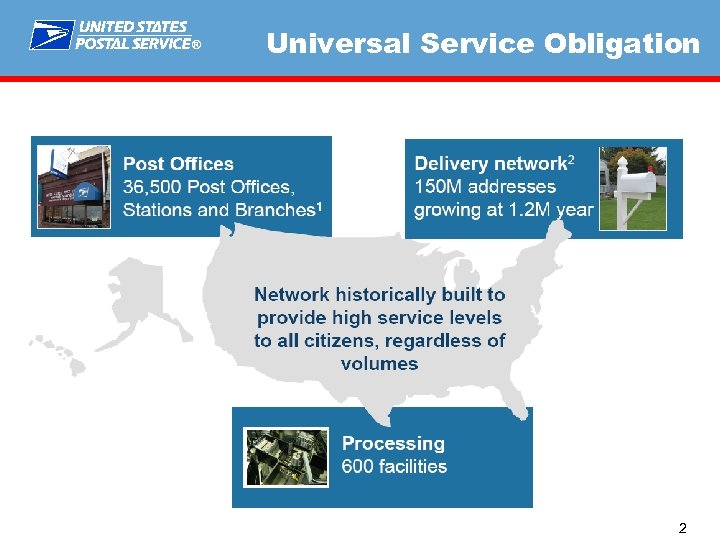 UNITED STATES POSTAL SERVICE®

Universal Service Obligation

Post Offices
36,500 Post Offices, Stations and Branches$^1$

Delivery network$^2$
150M addresses growing at 1.2M year

Network historically built to provide high service levels to all citizens, regardless of volumes

Processing
600 facilities

2